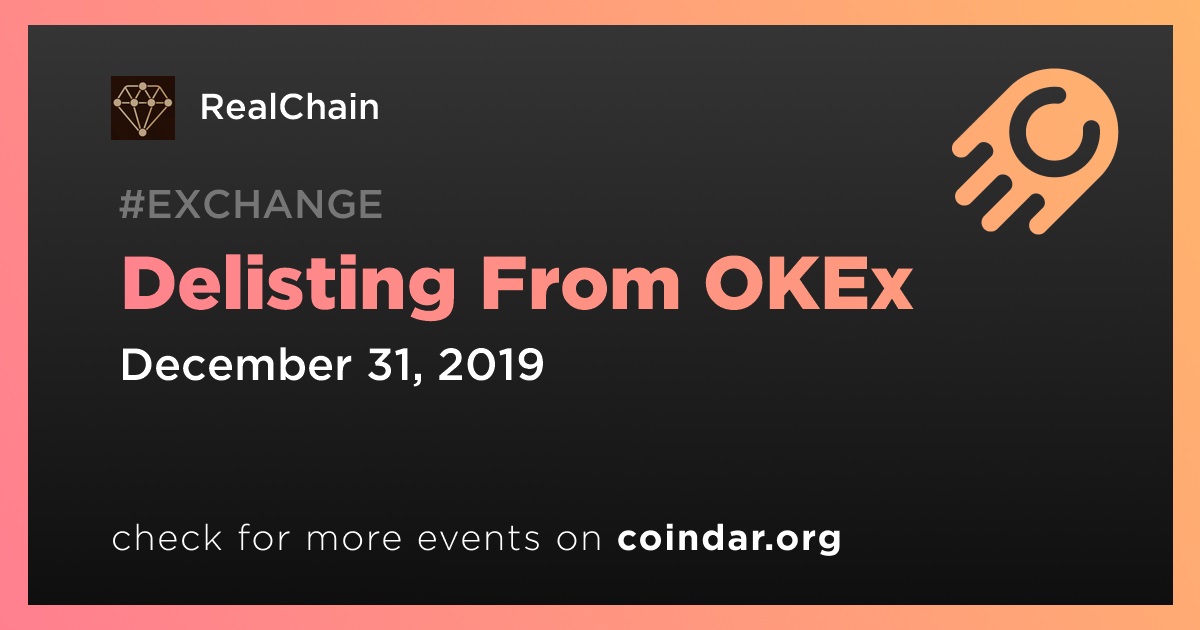 RealChain

#EXCHANGE

Delisting From OKEx

December 31, 2019

check for more events on coindar.org